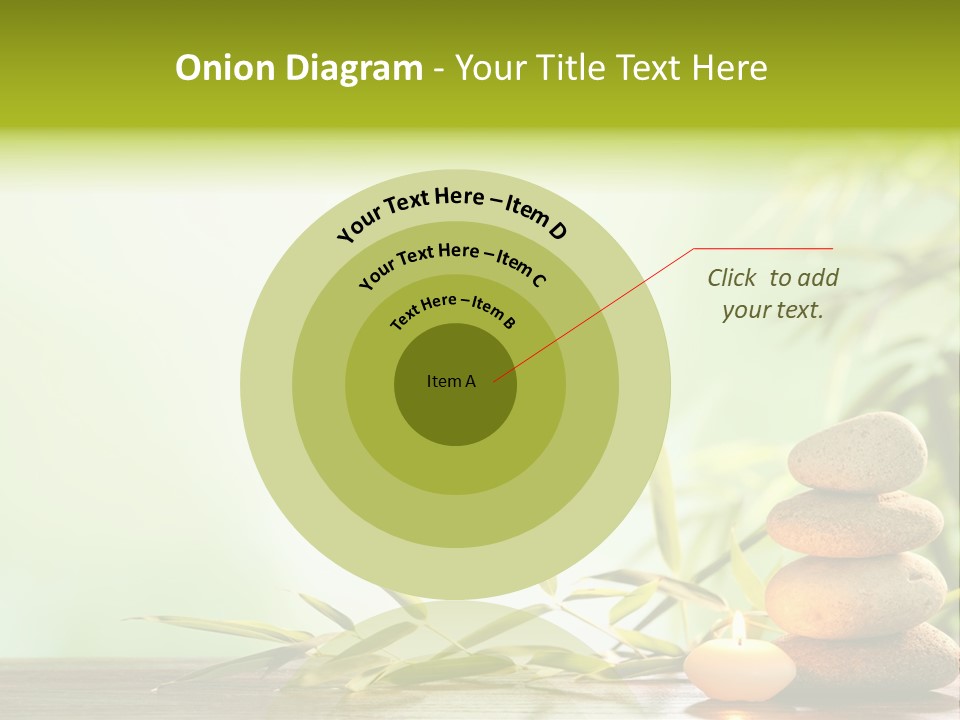 Onion Diagram - Your Title Text Here

Your Text Here – Item D

Your Text Here – Item C

Text Here – Item B

Item A

Click to add your text.